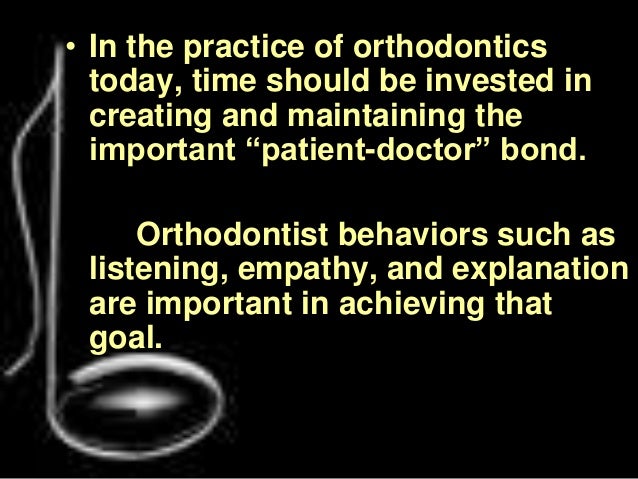 • In the practice of orthodontics today, time should be invested in creating and maintaining the important “patient-doctor” bond.

Orthodontist behaviors such as listening, empathy, and explanation are important in achieving that goal.